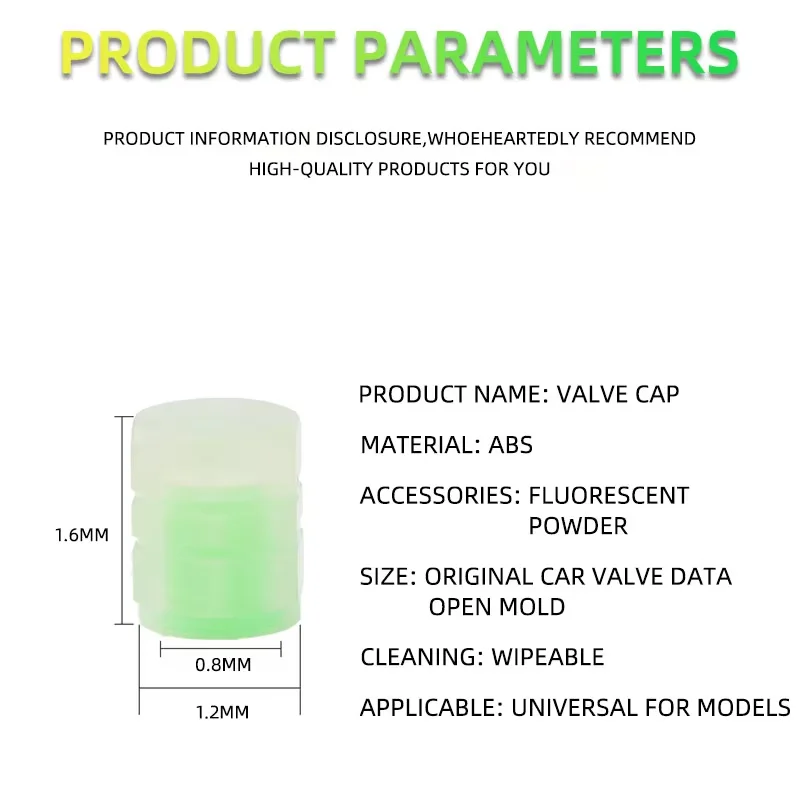 PRODUCT PARAMETERS

PRODUCT INFORMATION DISCLOSURE,WHOEHEARTEDLY RECOMMEND HIGH-QUALITY PRODUCTS FOR YOU

1.6MM

0.8MM

1.2MM

PRODUCT NAME: VALVE CAP

MATERIAL: ABS

ACCESSORIES: FLUORESCENT POWDER

SIZE: ORIGINAL CAR VALVE DATA OPEN MOLD

CLEANING: WIPEABLE

APPLICABLE: UNIVERSAL FOR MODELS